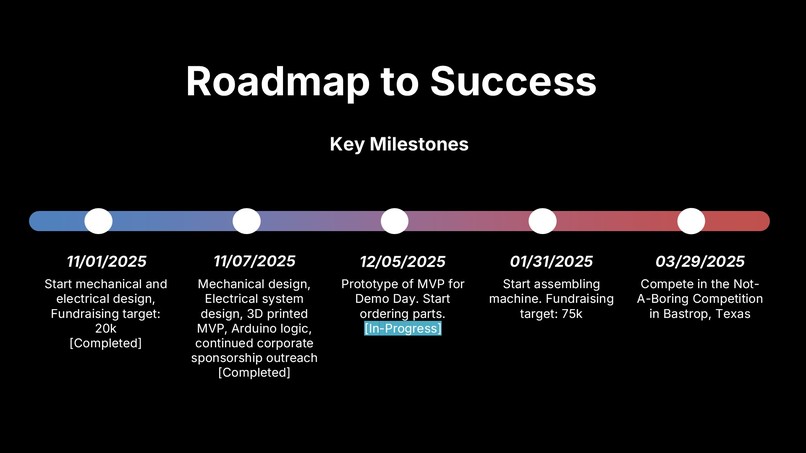 Roadmap to Success

Key Milestones

11/01/2025
Start mechanical and electrical design, Fundraising target: 20k [Completed]

11/07/2025
Mechanical design, Electrical system design, 3D printed MVP, Arduino logic, continued corporate sponsorship outreach [Completed]

12/05/2025
Prototype of MVP for Demo Day. Start ordering parts. [In-Progress]

01/31/2025
Start assembling machine. Fundraising target: 75k

03/29/2025
Compete in the Not-A-Boring Competition in Bastrop, Texas